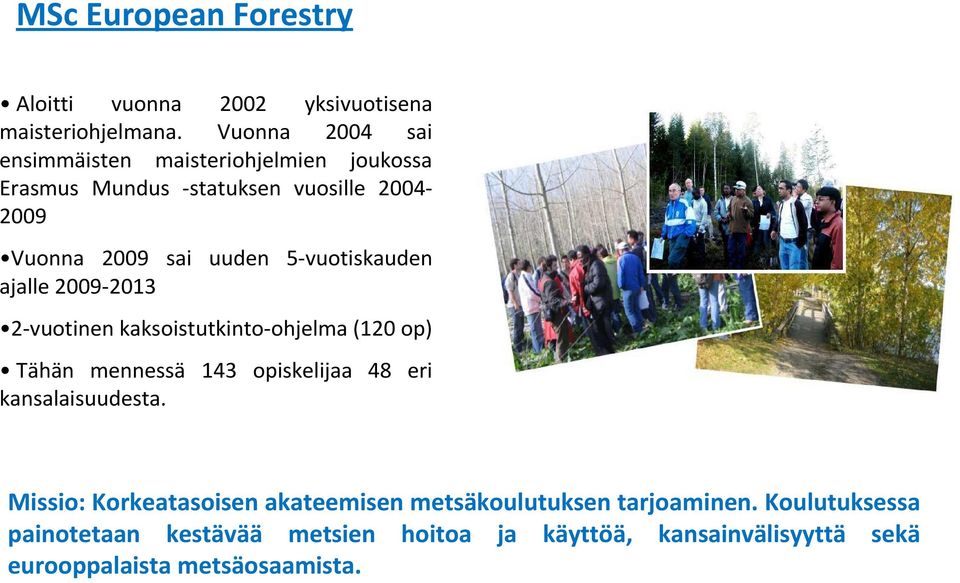 MSc European Forestry

• Aloitti vuonna 2002 yksivuotisena maisteriohjelmana. Vuonna 2004 sai ensimmäisten maisteriohjelmien joukossa Erasmus Mundus -statuksen vuosille 2004-2009

•Vuonna 2009 sai uuden 5-vuotiskauden ajalle 2009-2013

•2-vuotinen kaksoistutkinto-ohjelma (120 op)

• Tähän mennessä 143 opiskelijaa 48 eri kansalaisuudesta.

Missio: Korkeatasoisen akateemisen metsäkoulutuksen tarjoaminen. Koulutuksessa painotetaan kestävää metsien hoitoa ja käyttöä, kansainvälisyyttä sekä eurooppalaista metsäosaamista.